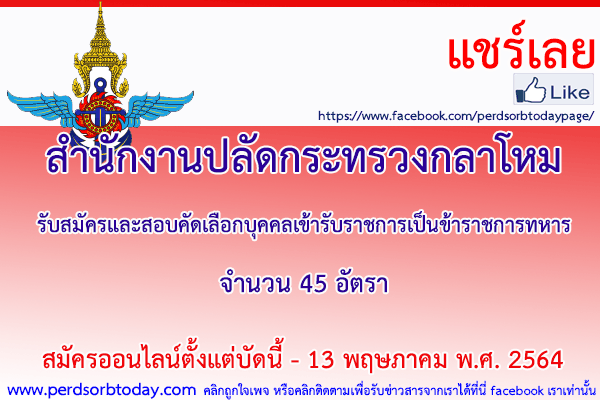 แชร์เลย

Like

https://www.facebook.com/perdsorbtodaypage/

สำนักงานปลัดกระทรวงกลาโหม

รับสมัครและสอบคัดเลือกบุคคลเข้ารับราชการเป็นข้าราชการทหาร

จำนวน 45 อัตรา

สมัครออนไลน์ตั้งแต่บัดนี้ - 13 พฤษภาคม พ.ศ. 2564

www.perdsorbtoday.com คลิกถูกใจเพจ หรือคลิกติดตามเพื่อรับข่าวสารจากเราได้ที่นี่ facebook เราเท่านั้น